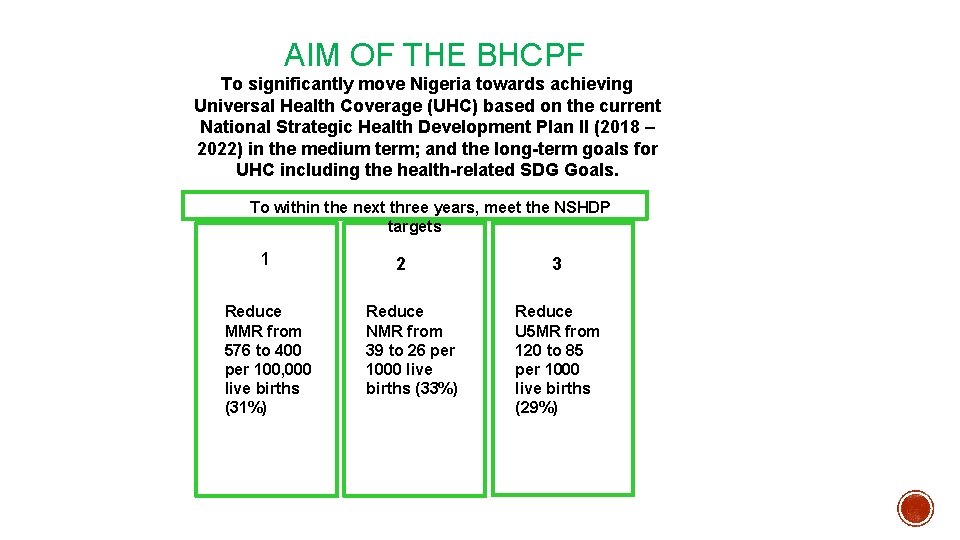 AIM OF THE BHCPF

To significantly move Nigeria towards achieving Universal Health Coverage (UHC) based on the current National Strategic Health Development Plan II (2018 – 2022) in the medium term; and the long-term goals for UHC including the health-related SDG Goals.

To within the next three years, meet the NSHDP targets

1

Reduce MMR from 576 to 400 per 100,000 live births (31%)

2

Reduce NMR from 39 to 26 per 1000 live births (33%)

3

Reduce U5MR from 120 to 85 per 1000 live births (29%)